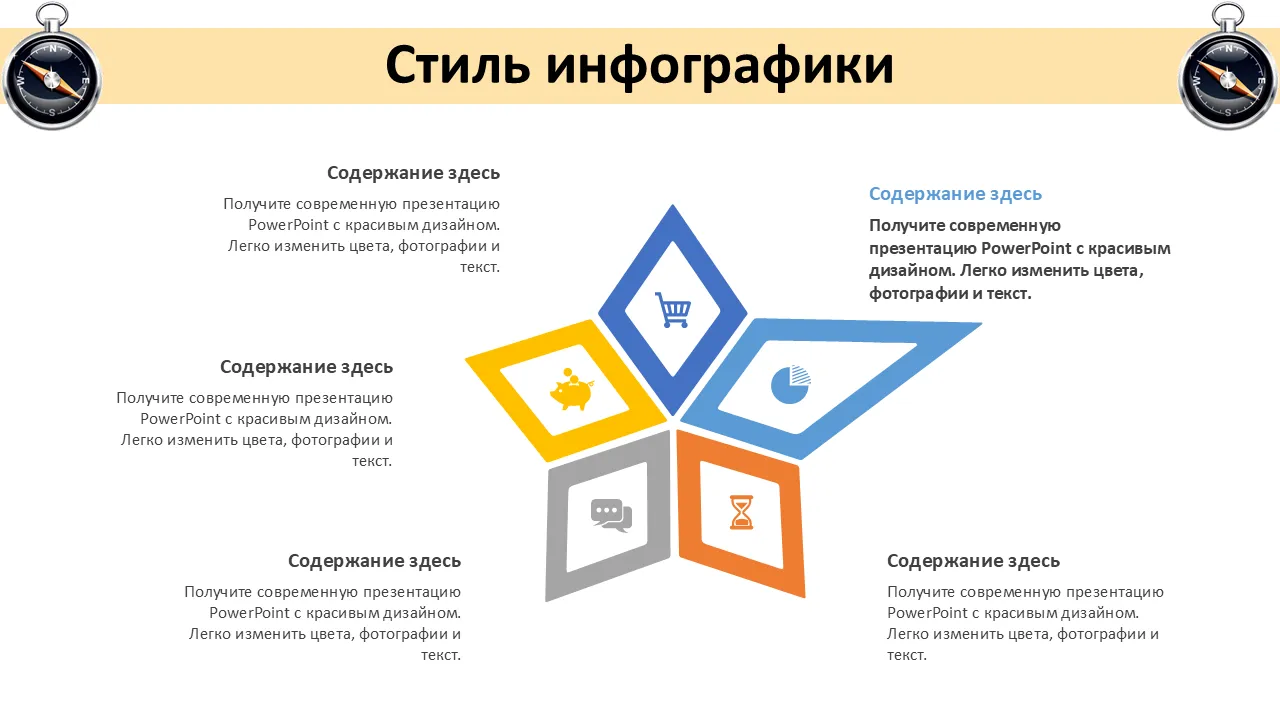 Стиль инфографики

Содержание здесь

Получите современную презентацию PowerPoint с красивым дизайном. Легко изменить цвета, фотографии и текст.

Содержание здесь

Получите современную презентацию PowerPoint с красивым дизайном. Легко изменить цвета, фотографии и текст.

Содержание здесь

Получите современную презентацию PowerPoint с красивым дизайном. Легко изменить цвета, фотографии и текст.

Содержание здесь

Получите современную презентацию PowerPoint с красивым дизайном. Легко изменить цвета, фотографии и текст.

Содержание здесь

Получите современную презентацию PowerPoint с красивым дизайном. Легко изменить цвета, фотографии и текст.